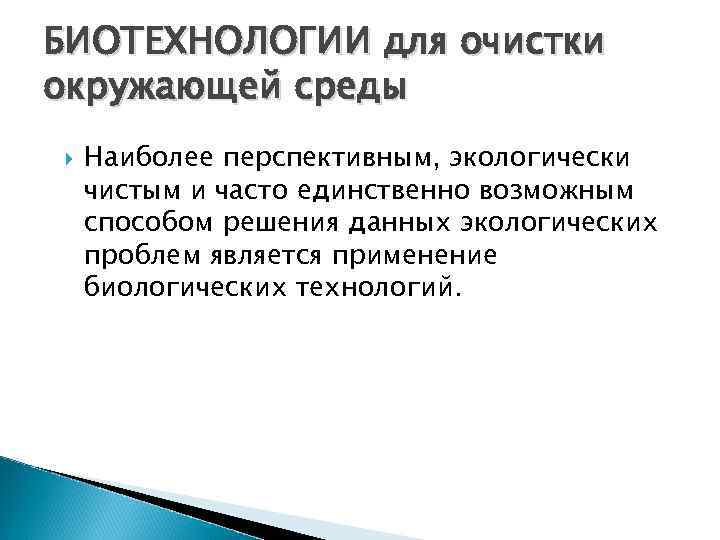 БИОТЕХНОЛОГИИ для очистки окружающей среды

Наиболее перспективным, экологически чистым и часто единственно возможным способом решения данных экологических проблем является применение биологических технологий.